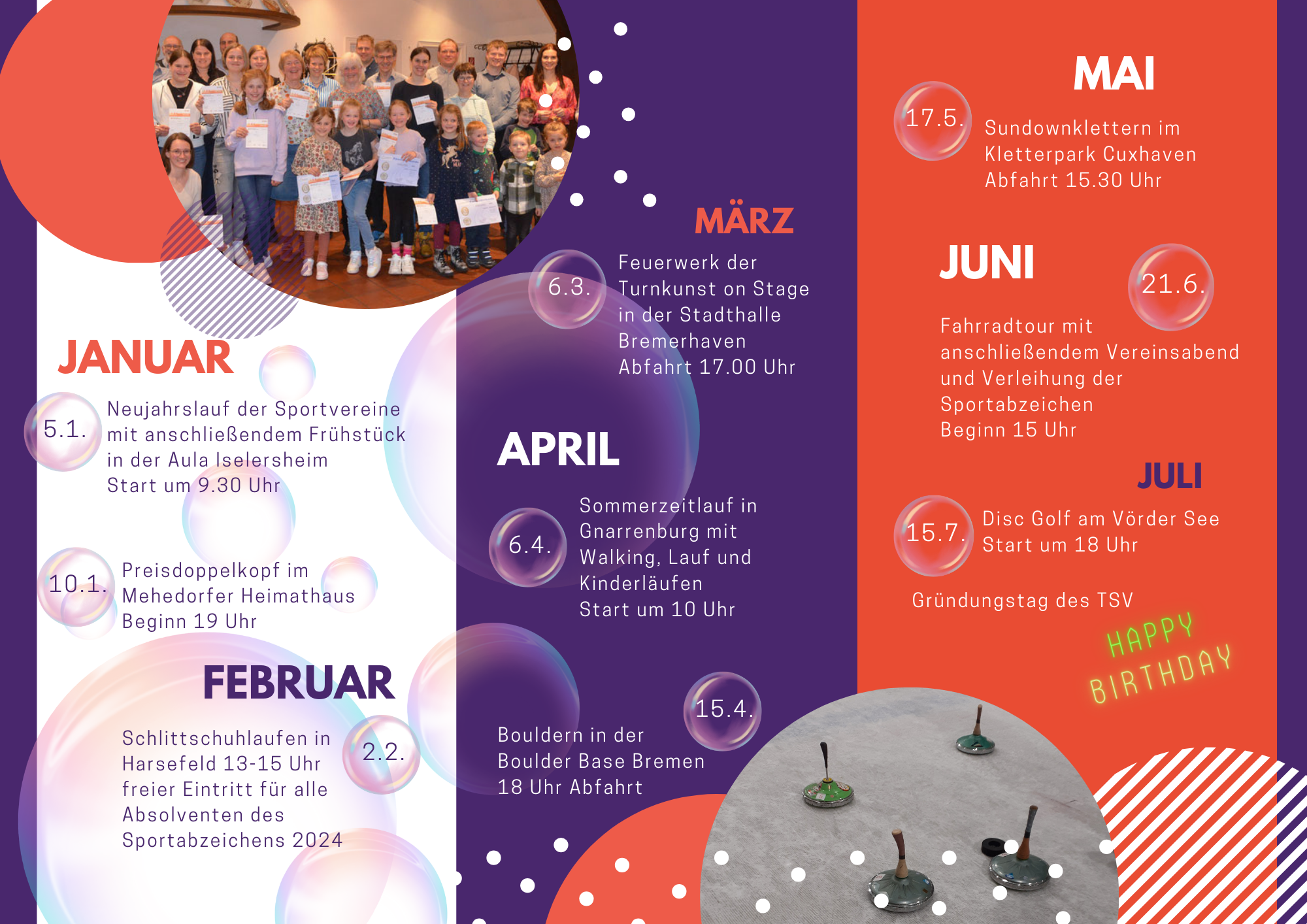 JANUAR

5.1. Neujahrslauf der Sportvereine mit anschließendem Frühstück in der Aula Iselersheim Start um 9.30 Uhr

10.1. Preisdoppelkopf im Mehedorfer Heimathaus Beginn 19 Uhr

FEBRUAR

Schlittschuhlaufen in Harsefeld 13-15 Uhr freier Eintritt für alle Absolventen des Sportabzeichens 2024 2.2.

MÄRZ

6.3. Feuerwerk der Turnkunst on Stage in der Stadthalle Bremerhaven Abfahrt 17.00 Uhr

APRIL

6.4. Sommerzeitlauf in Gnarrenburg mit Walking, Lauf und Kinderläufen Start um 10 Uhr

15.4.

Bouldern in der Boulder Base Bremen 18 Uhr Abfahrt

MAI

17.5. Sundownklettern im Kletterpark Cuxhaven Abfahrt 15.30 Uhr

JUNI

21.6.

Fahrradtour mit anschließendem Vereinsabend und Verleihung der Sportabzeichen Beginn 15 Uhr

JULI

15.7. Disc Golf am Vörder See Start um 18 Uhr

Gründungstag des TSV

HAPPY BIRTHDAY